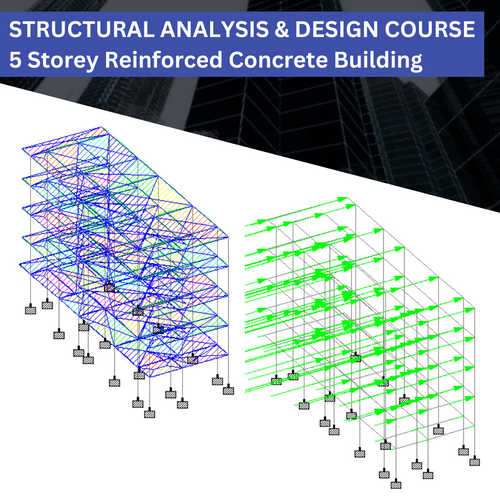 STRUCTURAL ANALYSIS & DESIGN COURSE
5 Storey Reinforced Concrete Building